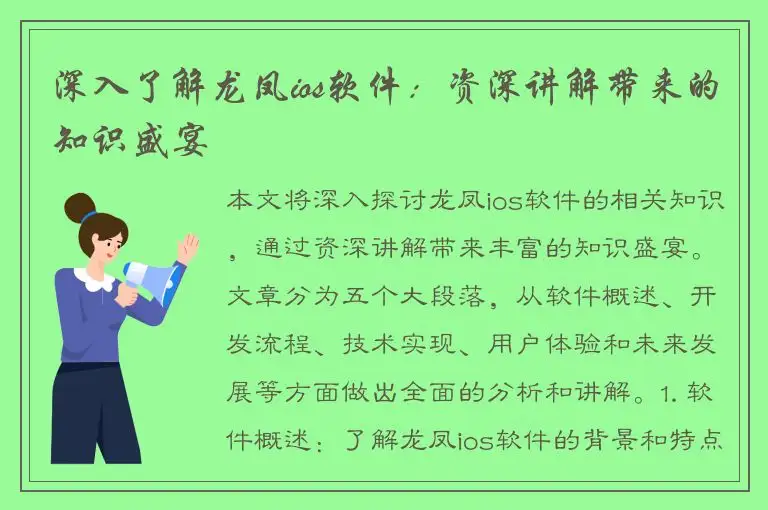 深入了解龙凤ios软件：资深讲解带来的知识盛宴

本文将深入探讨龙凤ios软件的相关知识，通过资深讲解带来丰富的知识盛宴。文章分为五个大段落，从软件概述、开发流程、技术实现、用户体验和未来发展等方面做出全面的分析和讲解。1. 软件概述：了解龙凤ios软件的背景和特点